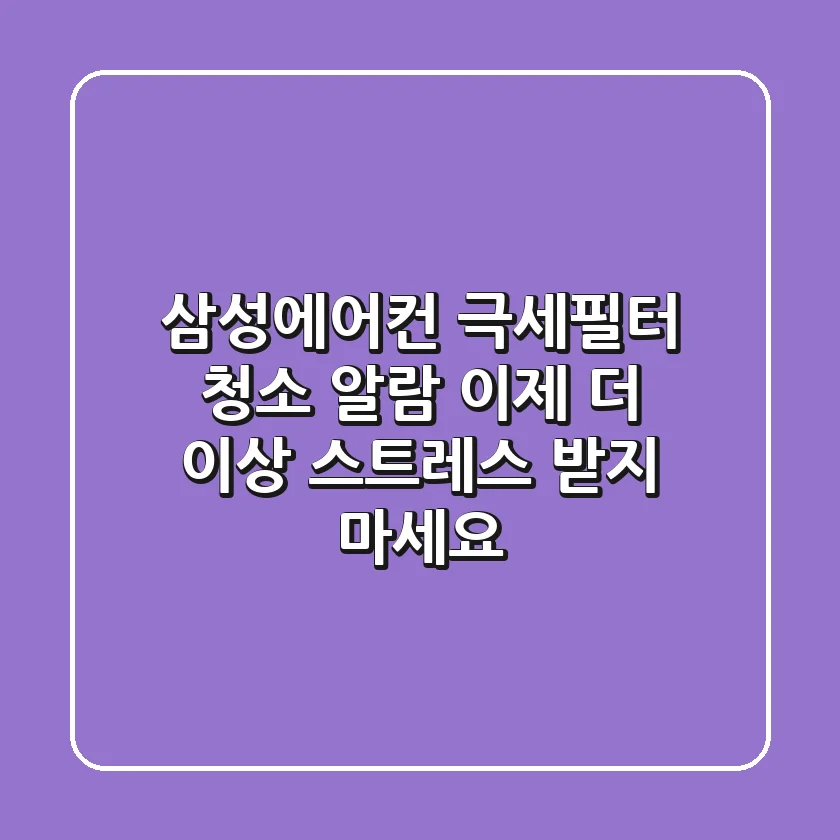 삼성에어컨 극세필터 청소 알람 이제 더 이상 스트레스 받지 마세요